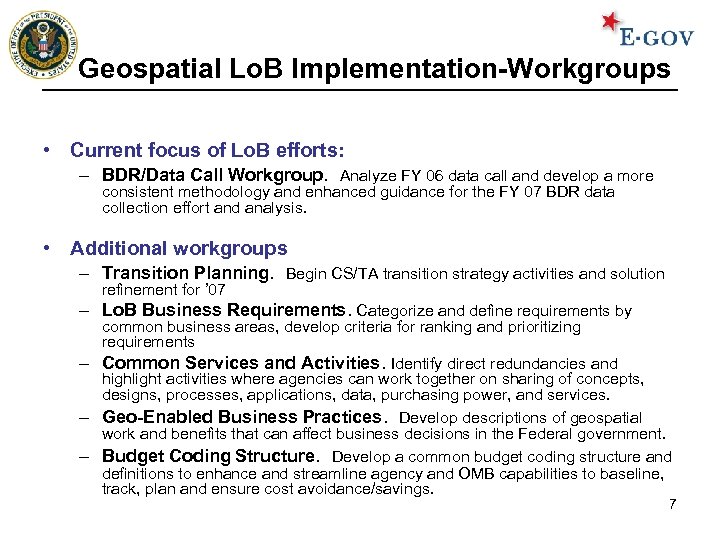 EXECUTIVE OFFICE OF THE PRESIDENT OF THE UNITED STATES

E-GOV

Geospatial LoB Implementation-Workgroups

• Current focus of LoB efforts:
– BDR/Data Call Workgroup. Analyze FY 06 data call and develop a more consistent methodology and enhanced guidance for the FY 07 BDR data collection effort and analysis.

• Additional workgroups
– Transition Planning. Begin CS/TA transition strategy activities and solution refinement for '07
– LoB Business Requirements. Categorize and define requirements by common business areas, develop criteria for ranking and prioritizing requirements
– Common Services and Activities. Identify direct redundancies and highlight activities where agencies can work together on sharing of concepts, designs, processes, applications, data, purchasing power, and services.
– Geo-Enabled Business Practices. Develop descriptions of geospatial work and benefits that can affect business decisions in the Federal government.
– Budget Coding Structure. Develop a common budget coding structure and definitions to enhance and streamline agency and OMB capabilities to baseline, track, plan and ensure cost avoidance/savings.

7